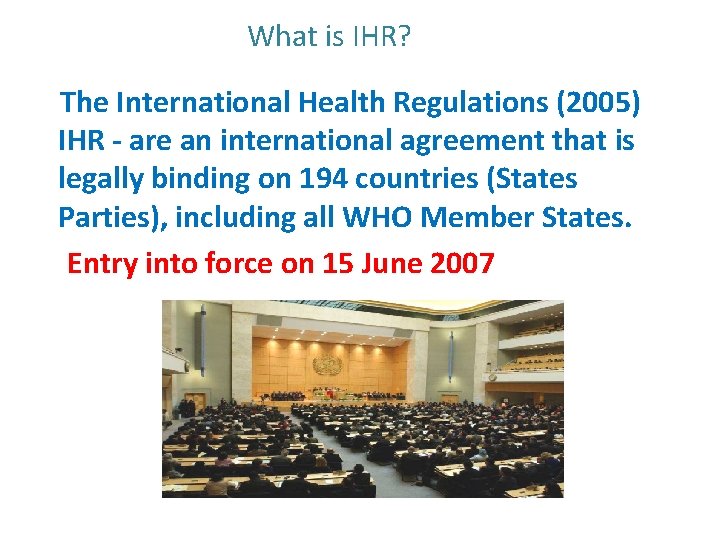 What is IHR?

The International Health Regulations (2005) IHR - are an international agreement that is legally binding on 194 countries (States Parties), including all WHO Member States.

Entry into force on 15 June 2007